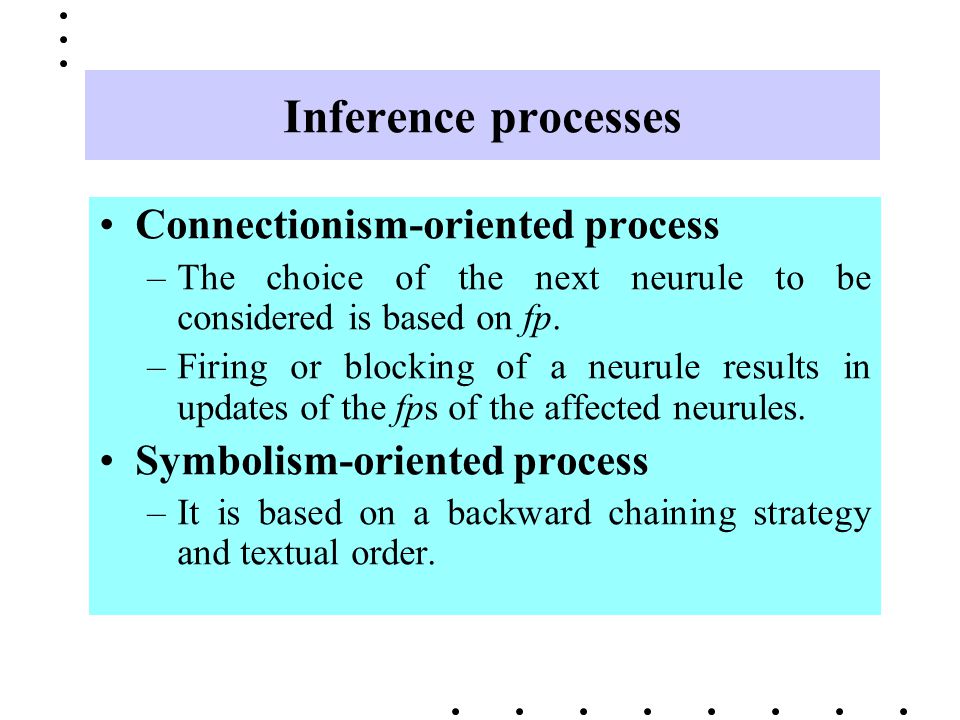 Inference processes

• Connectionism-oriented process
– The choice of the next neurule to be considered is based on fp.
– Firing or blocking of a neurule results in updates of the fps of the affected neurules.
• Symbolism-oriented process
– It is based on a backward chaining strategy and textual order.